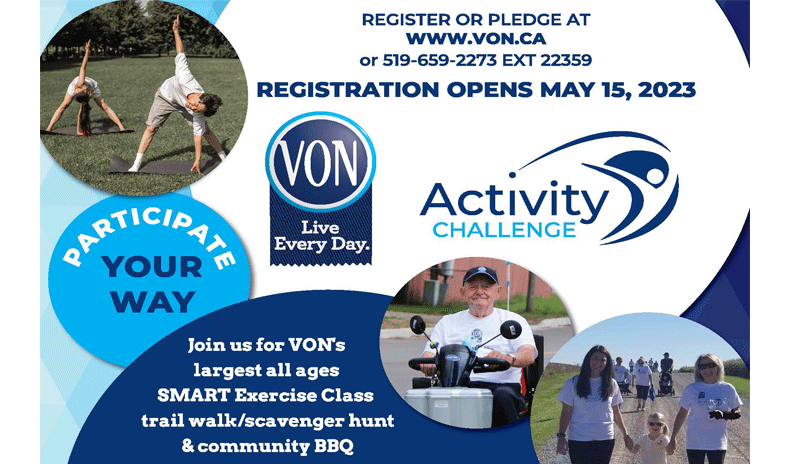 REGISTER OR PLEDGE AT
WWW.VON.CA
or 519-659-2273 EXT 22359

REGISTRATION OPENS MAY 15, 2023

VON
Live Every Day.

Activity
CHALLENGE

PARTICIPATE
YOUR
WAY

Join us for VON's largest all ages SMART Exercise Class trail walk/scavenger hunt & community BBQ